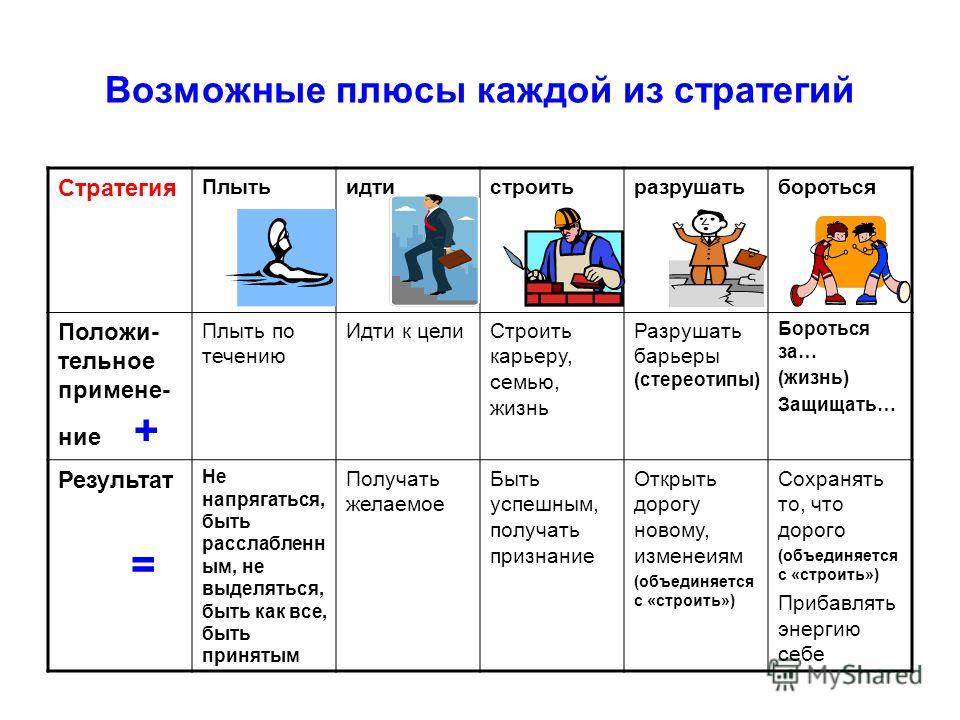 Возможные плюсы каждой из стратегий

| Стратегия | Плыть | идти | строить | разрушать | бороться |
|---|---|---|---|---|---|
| Положительное применение + | Плыть по течению | Идти к цели | Строить карьеру, семью, жизнь | Разрушать барьеры (стереотипы) | Бороться за… (жизнь) Защищать… |
| Результат = | Не напрягаться, быть расслабленным, не выделяться, быть как все, быть принятым | Получать желаемое | Быть успешным, получать признание | Открыть дорогу новому, изменеиям (объединяется с «строить») | Сохранять то, что дорого (объединяется с «строить») Прибавлять энергию себе |

MyShared